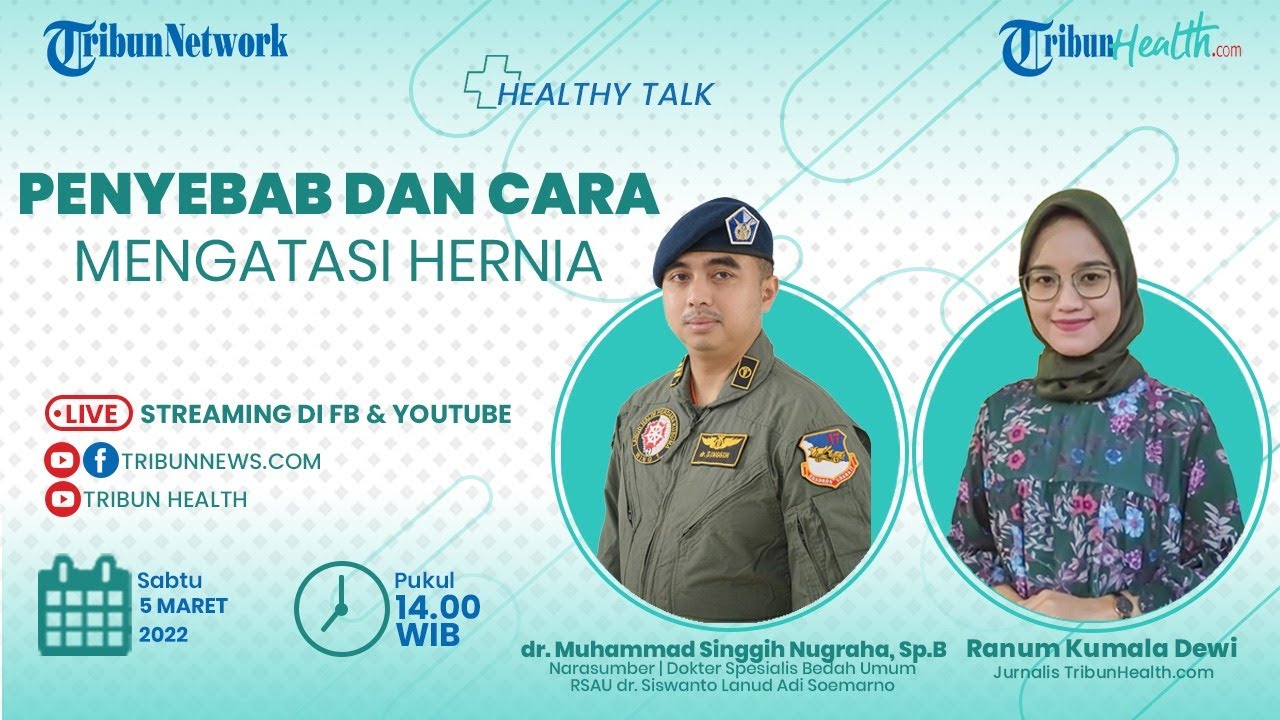 TribunNetwork

HEALTHY TALK

TribunHealth.com

PENYEBAB DAN CARA
MENGATASI HERNIA

LIVE STREAMING DI FB & YOUTUBE

TRIBUNNEWS.COM

TRIBUN HEALTH

Sabtu
5 MARET
2022

Pukul
14.00
WIB

dr. Muhammad Singgih Nugraha, Sp.B
Narasumber | Dokter Spesialis Bedah Umum
RSAU dr. Siswanto Lanud Adi Soemarno

Ranum Kumala Dewi
Jurnalis TribunHealth.com